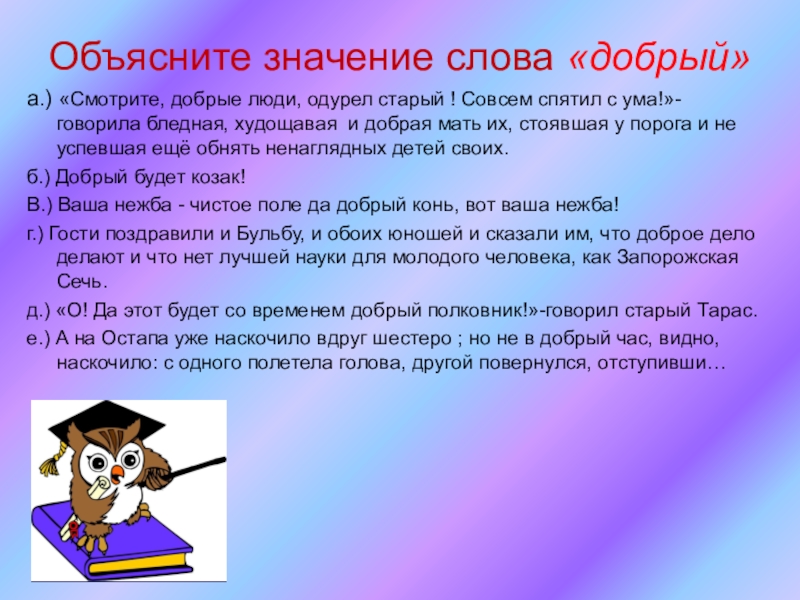 Объясните значение слова «добрый»

а.) «Смотрите, добрые люди, одурел старый ! Совсем спятил с ума!»- говорила бледная, худощавая и добрая мать их, стоявшая у порога и не успевшая ещё обнять ненаглядных детей своих.

б.) Добрый будет козак!

В.) Ваша нежба - чистое поле да добрый конь, вот ваша нежба!

г.) Гости поздравили и Бульбу, и обоих юношей и сказали им, что доброе дело делают и что нет лучшей науки для молодого человека, как Запорожская Сечь.

д.) «О! Да этот будет со временем добрый полковник!»-говорил старый Тарас.

е.) А на Остапа уже наскочило вдруг шестеро ; но не в добрый час, видно, наскочило: с одного полетела голова, другой повернулся, отступивши…